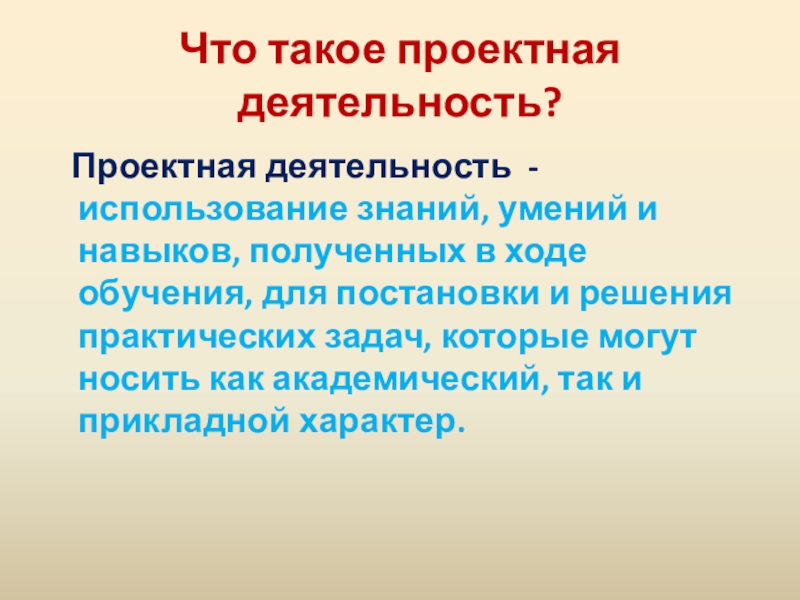 Что такое проектная деятельность?

Проектная деятельность - использование знаний, умений и навыков, полученных в ходе обучения, для постановки и решения практических задач, которые могут носить как академический, так и прикладной характер.